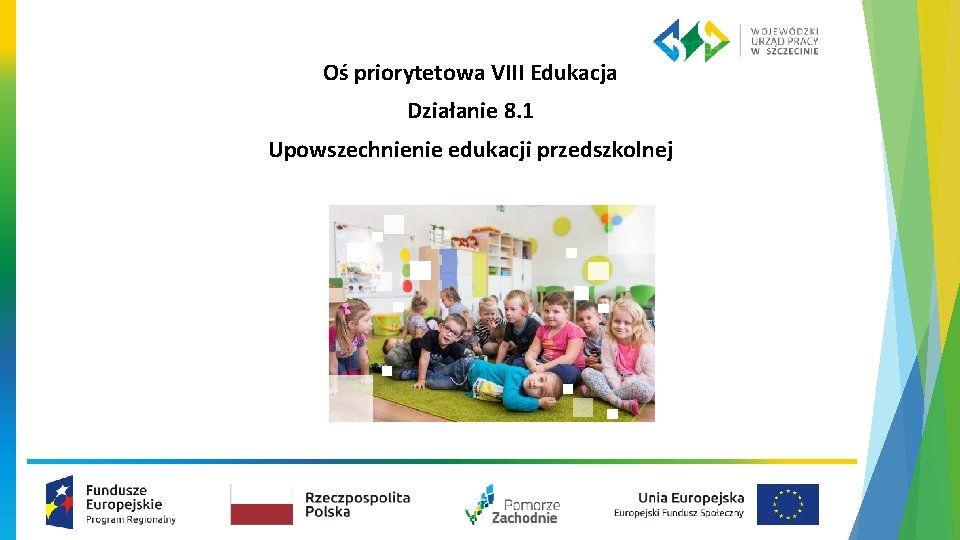 WOJEWÓDZKI URZĄD PRACY W SZCZECINIE

Oś priorytetowa VIII Edukacja

Działanie 8.1

Upowszechnienie edukacji przedszkolnej

Fundusze Europejskie Program Regionalny

Rzeczpospolita Polska

Pomorze Zachodnie

Unia Europejska Europejski Fundusz Społeczny